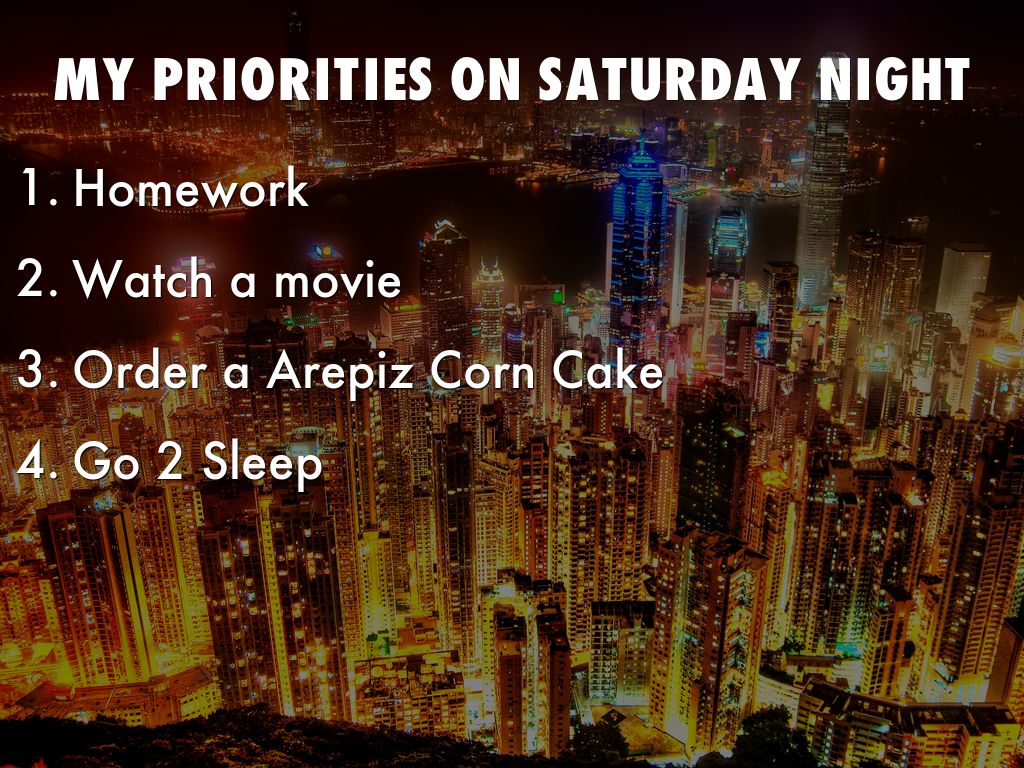 MY PRIORITIES ON SATURDAY NIGHT

1. Homework

2. Watch a movie

3. Order a Arepiz Corn Cake

4. Go 2 Sleep